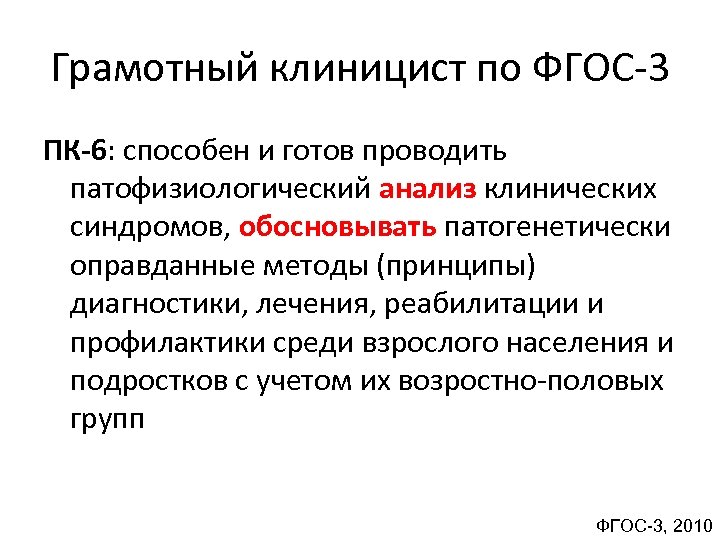 Грамотный клиницист по ФГОС-3

ПК-6: способен и готов проводить патофизиологический анализ клинических синдромов, обосновывать патогенетически оправданные методы (принципы) диагностики, лечения, реабилитации и профилактики среди взрослого населения и подростков с учетом их возростно-половых групп

ФГОС-3, 2010